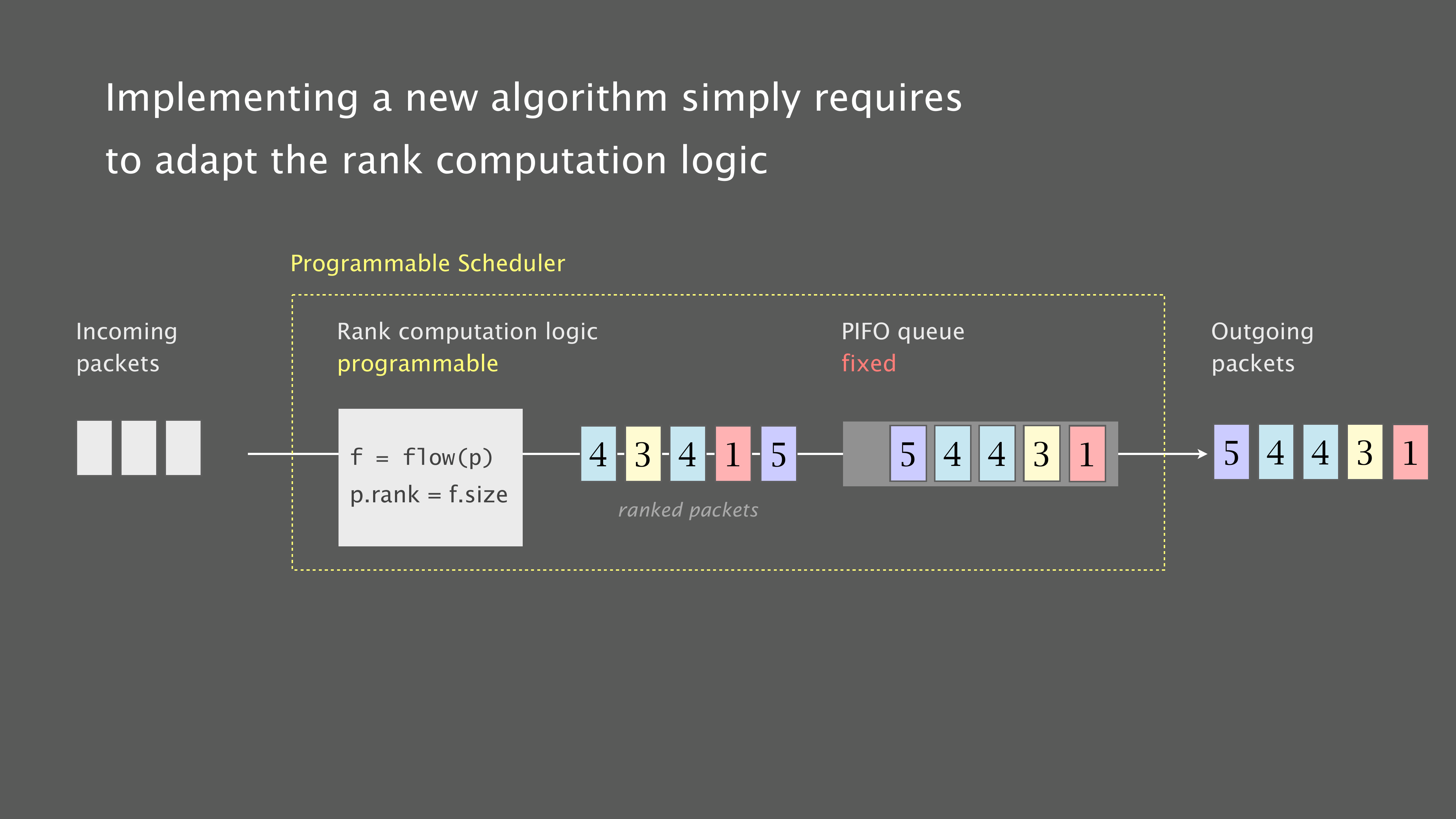 Implementing a new algorithm simply requires to adapt the rank computation logic

Programmable Scheduler

Incoming packets

Rank computation logic
programmable

f = flow(p)
p.rank = f.size

4 3 4 1 5

ranked packets

PIFO queue
fixed

5 4 4 3 1

Outgoing packets

5 4 4 3 1